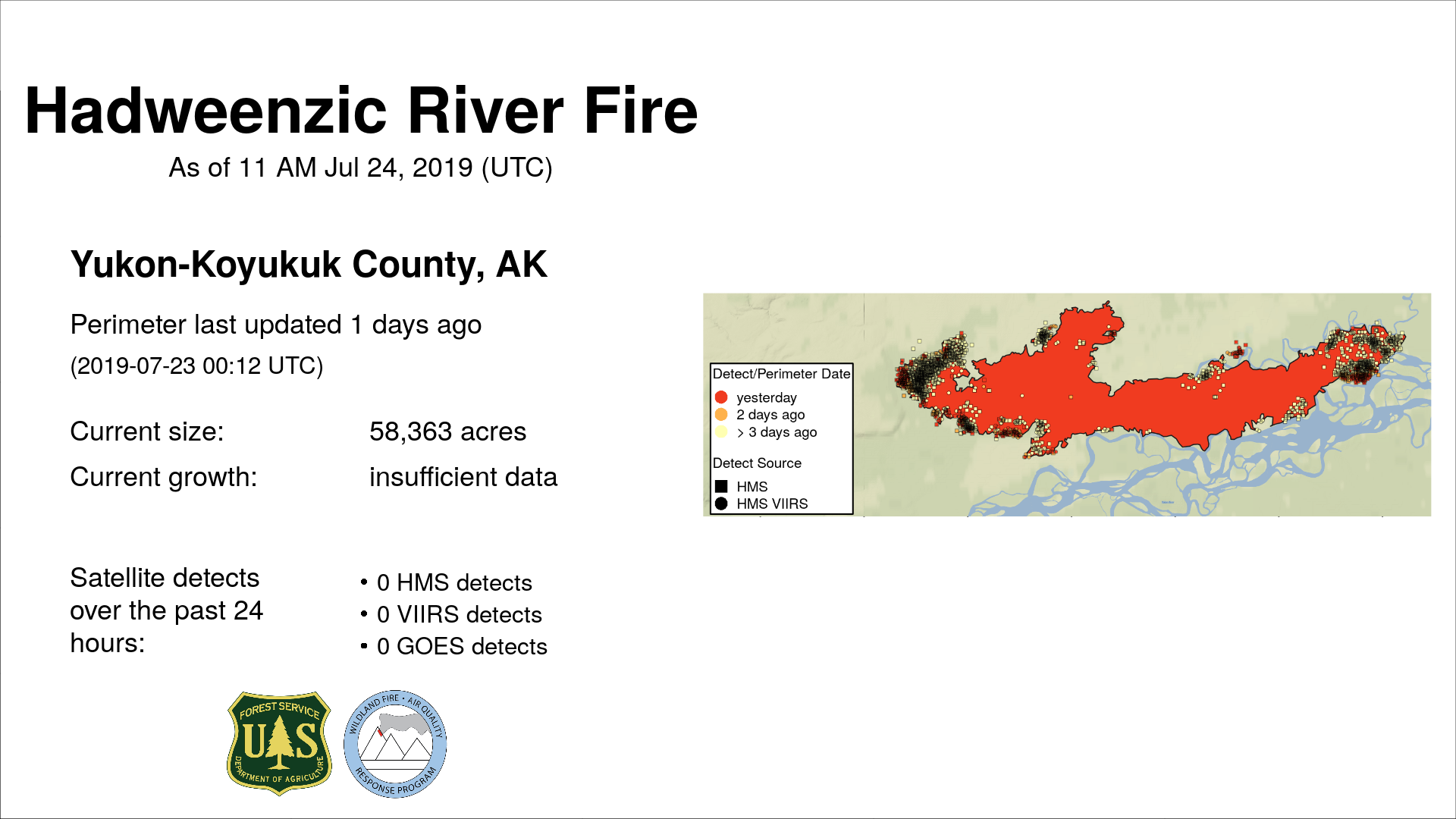 Hadweenzic River Fire

As of 11 AM Jul 24, 2019 (UTC)

Yukon-Koyukuk County, AK

Perimeter last updated 1 days ago
(2019-07-23 00:12 UTC)

Current size: 58,363 acres

Current growth: insufficient data

Satellite detects over the past 24 hours:

• 0 HMS detects
• 0 VIIRS detects
• 0 GOES detects

Detect/Perimeter Date
yesterday
2 days ago
> 3 days ago

Detect Source
HMS
HMS VIIRS

FOREST SERVICE
U S
DEPARTMENT OF AGRICULTURE

WILDLAND FIRE • AIR QUALITY
RESPONSE PROGRAM